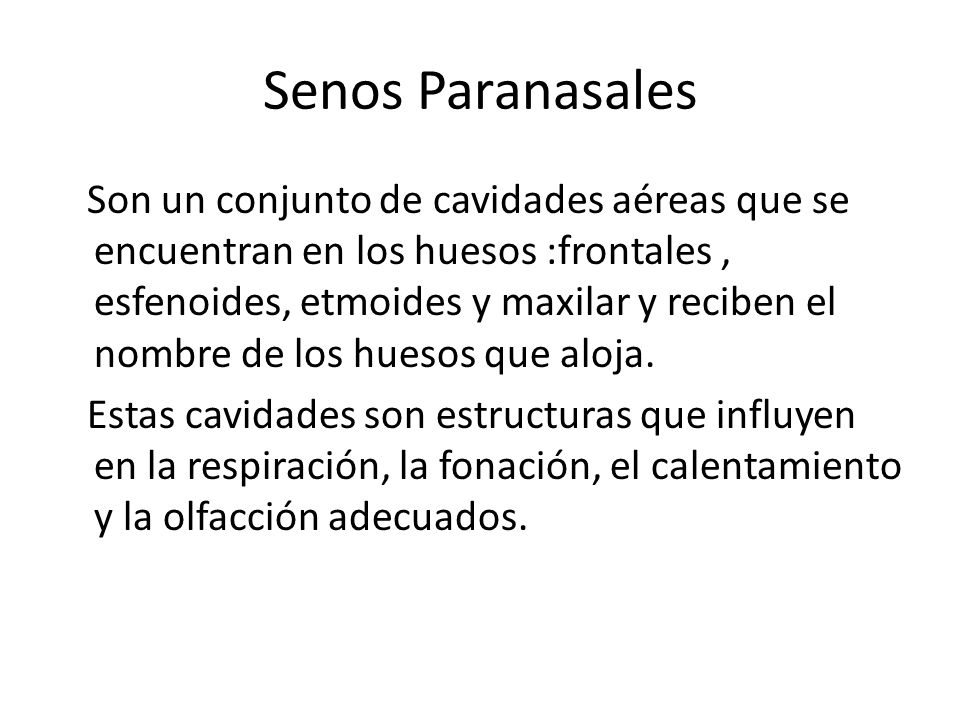 Senos Paranasales

Son un conjunto de cavidades aéreas que se encuentran en los huesos :frontales , esfenoides, etmoides y maxilar y reciben el nombre de los huesos que aloja.

Estas cavidades son estructuras que influyen en la respiración, la fonación, el calentamiento y la olfacción adecuados.